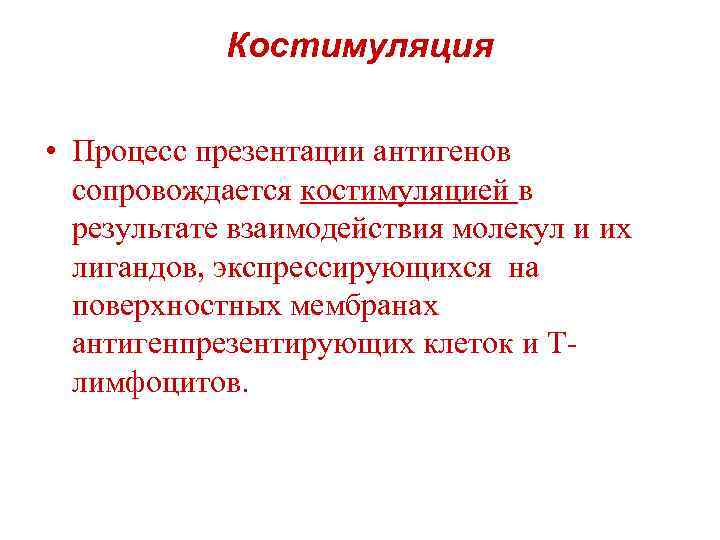 Костимуляция

• Процесс презентации антигенов сопровождается костимуляцией в результате взаимодействия молекул и их лигандов, экспрессирующихся на поверхностных мембранах антигенпрезентирующих клеток и Т-лимфоцитов.